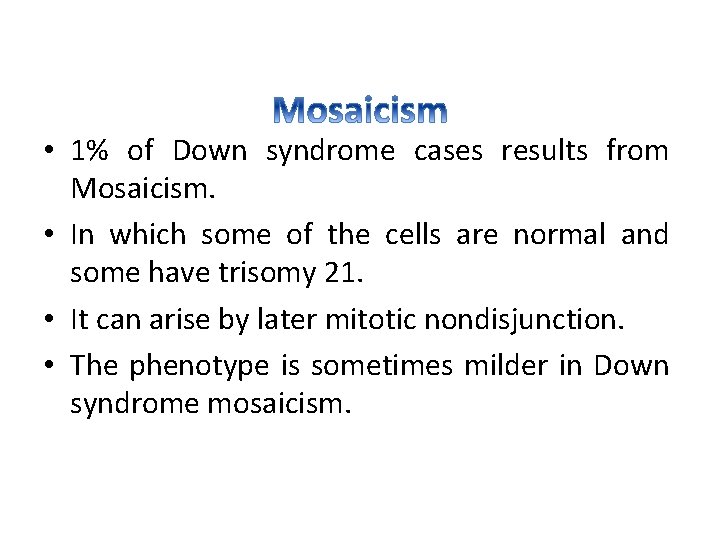 Mosaicism

• 1% of Down syndrome cases results from Mosaicism.

• In which some of the cells are normal and some have trisomy 21.

• It can arise by later mitotic nondisjunction.

• The phenotype is sometimes milder in Down syndrome mosaicism.